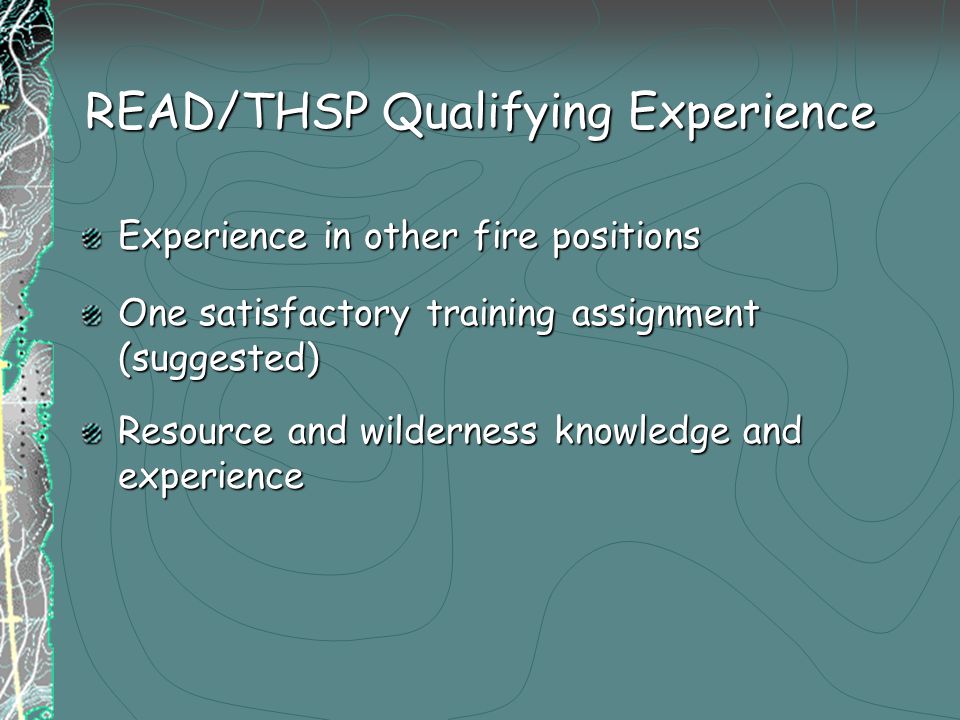 READ/THSP Qualifying Experience

Experience in other fire positions

One satisfactory training assignment (suggested)

Resource and wilderness knowledge and experience